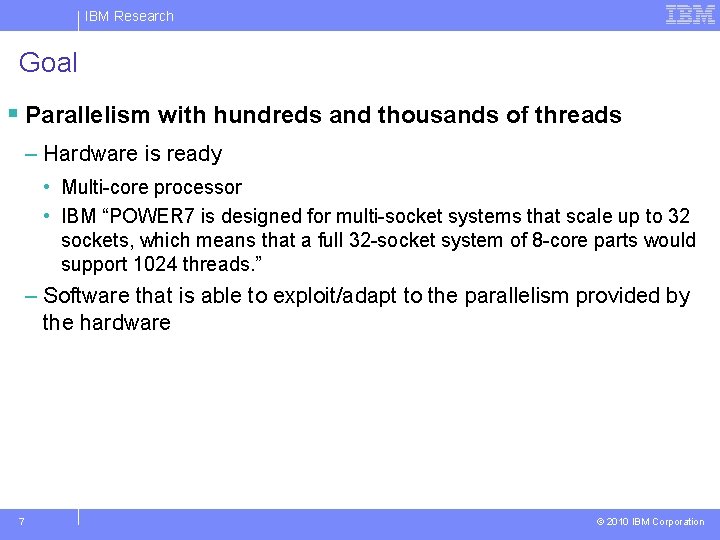 IBM Research

IBM

Goal

▪ Parallelism with hundreds and thousands of threads

– Hardware is ready

• Multi-core processor

• IBM “POWER7 is designed for multi-socket systems that scale up to 32 sockets, which means that a full 32-socket system of 8-core parts would support 1024 threads.”

– Software that is able to exploit/adapt to the parallelism provided by the hardware

7

© 2010 IBM Corporation